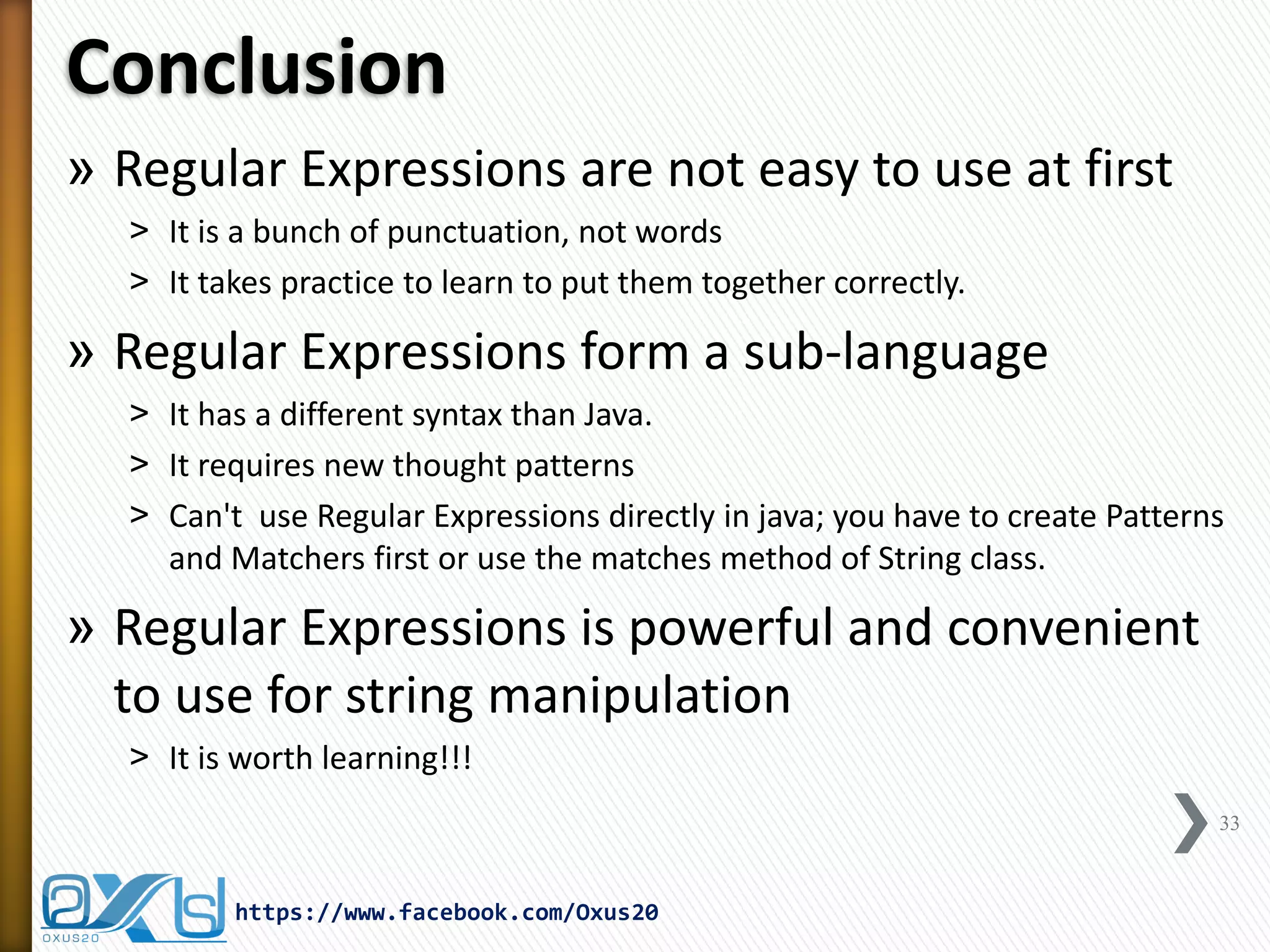 Conclusion

» Regular Expressions are not easy to use at first

> It is a bunch of punctuation, not words

> It takes practice to learn to put them together correctly.

» Regular Expressions form a sub-language

> It has a different syntax than Java.

> It requires new thought patterns

> Can't use Regular Expressions directly in java; you have to create Patterns and Matchers first or use the matches method of String class.

» Regular Expressions is powerful and convenient to use for string manipulation

> It is worth learning!!!

33

OXUS20

https://www.facebook.com/Oxus20